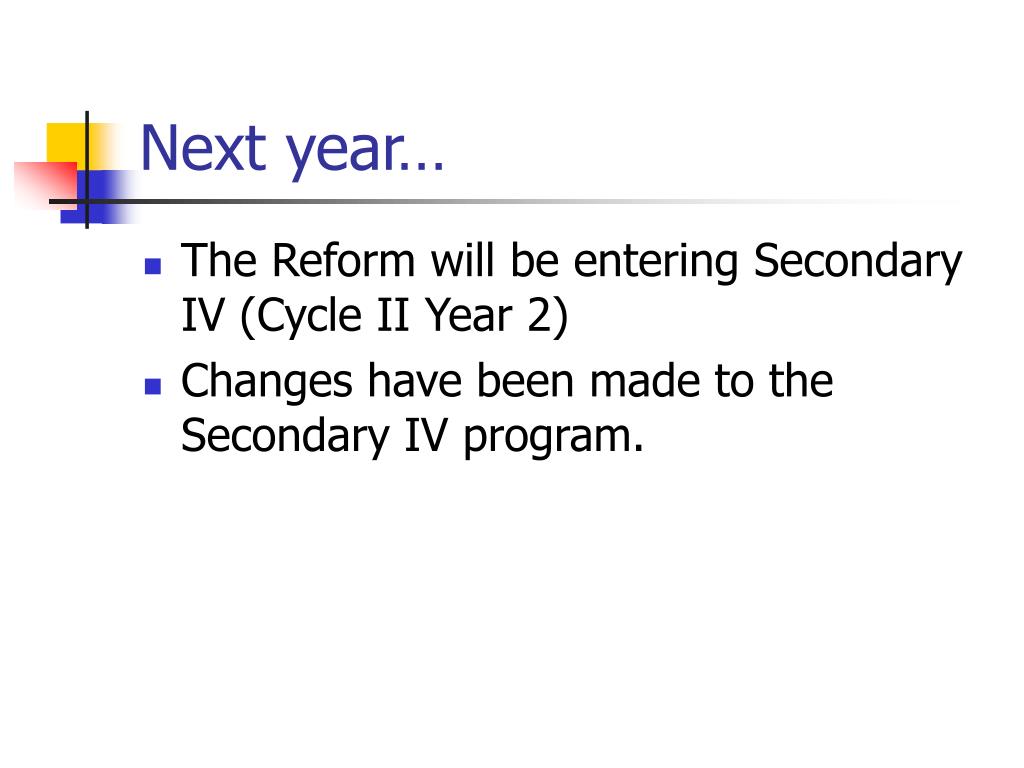 Next year…

- The Reform will be entering Secondary IV (Cycle II Year 2)
- Changes have been made to the Secondary IV program.